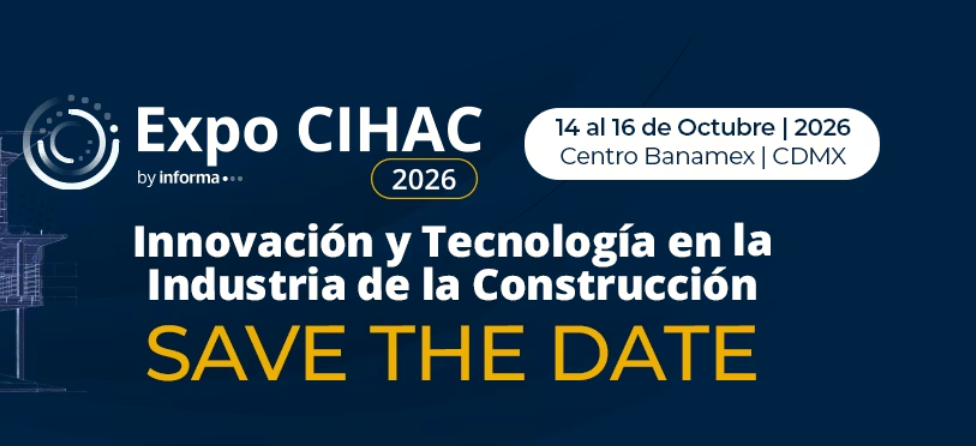 Expo CIHAC
by informa
2026

14 al 16 de Octubre | 2026
Centro Banamex | CDMX

Innovación y Tecnología en la Industria de la Construcción

SAVE THE DATE